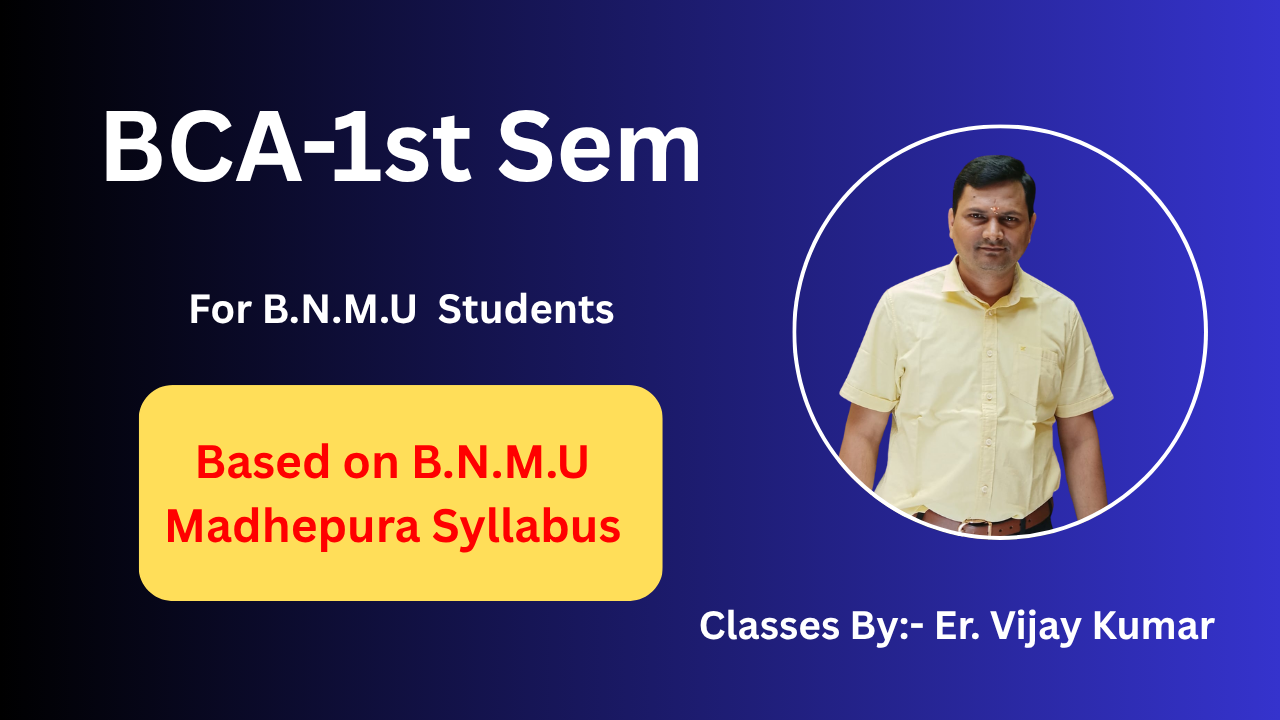 BCA-1st Sem

For B.N.M.U Students

Based on B.N.M.U Madhepura Syllabus

Classes By:- Er. Vijay Kumar